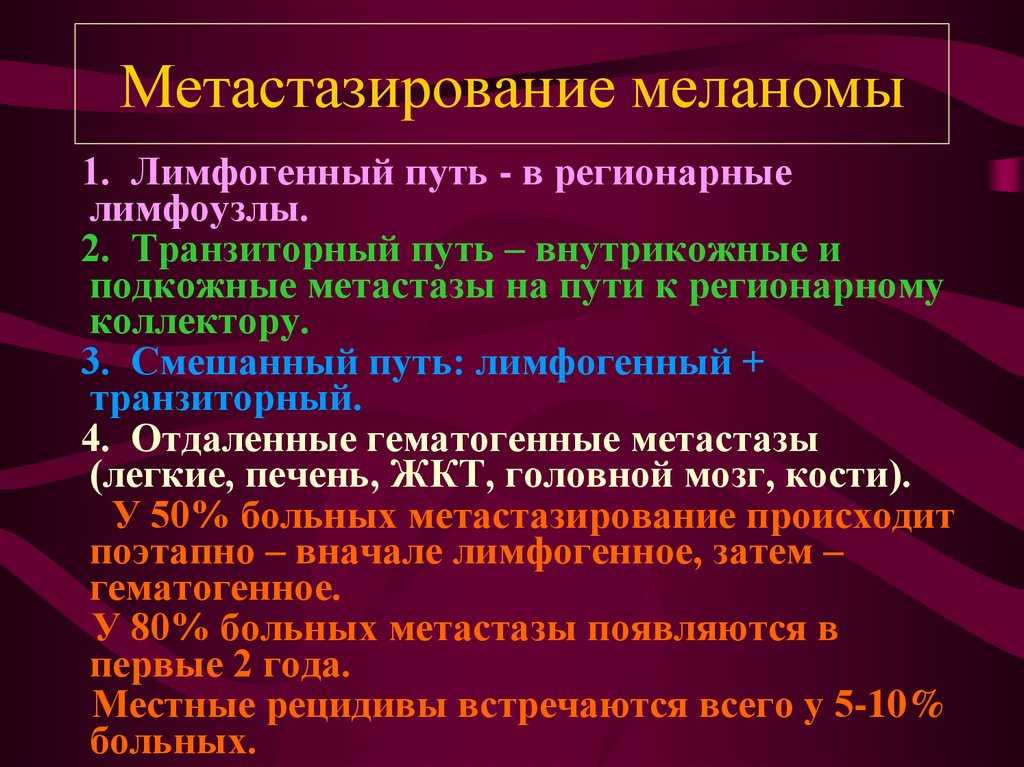 Метастазирование меланомы

1. Лимфогенный путь - в регионарные лимфоузлы.

2. Транзиторный путь – внутрикожные и подкожные метастазы на пути к регионарному коллектору.

3. Смешанный путь: лимфогенный + транзиторный.

4. Отдаленные гематогенные метастазы (легкие, печень, ЖКТ, головной мозг, кости).

У 50% больных метастазирование происходит поэтапно – вначале лимфогенное, затем – гематогенное.

У 80% больных метастазы появляются в первые 2 года.

Местные рецидивы встречаются всего у 5-10% больных.